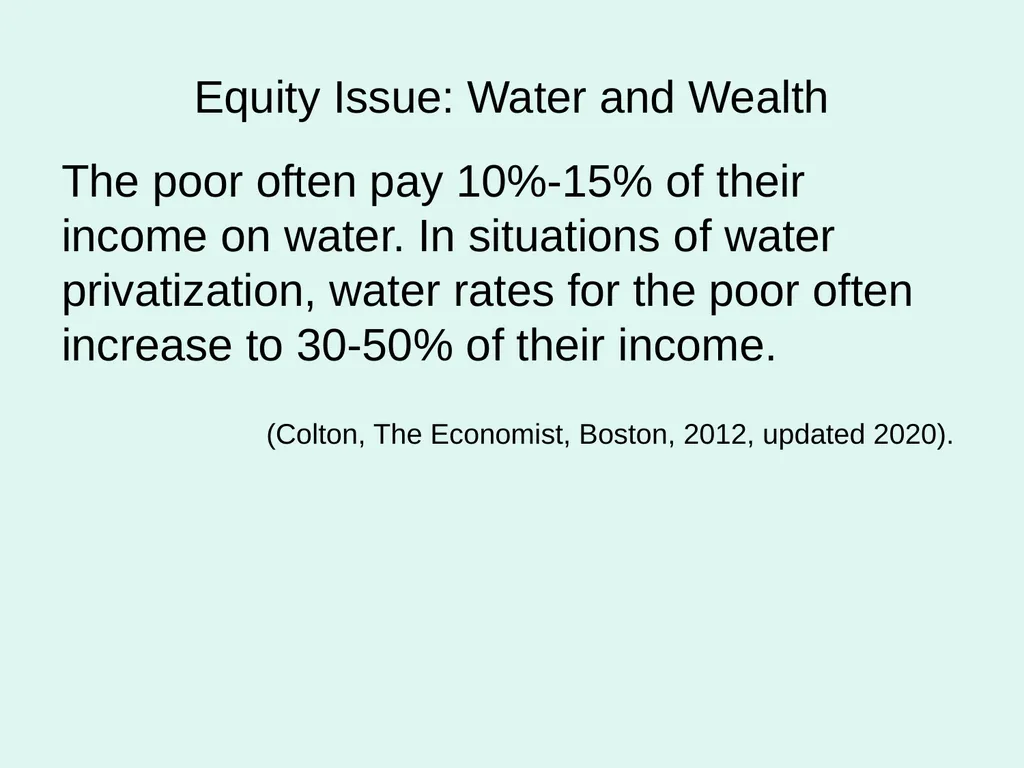 Equity Issue: Water and Wealth

The poor often pay 10%-15% of their income on water. In situations of water privatization, water rates for the poor often increase to 30-50% of their income.

(Colton, The Economist, Boston, 2012, updated 2020).